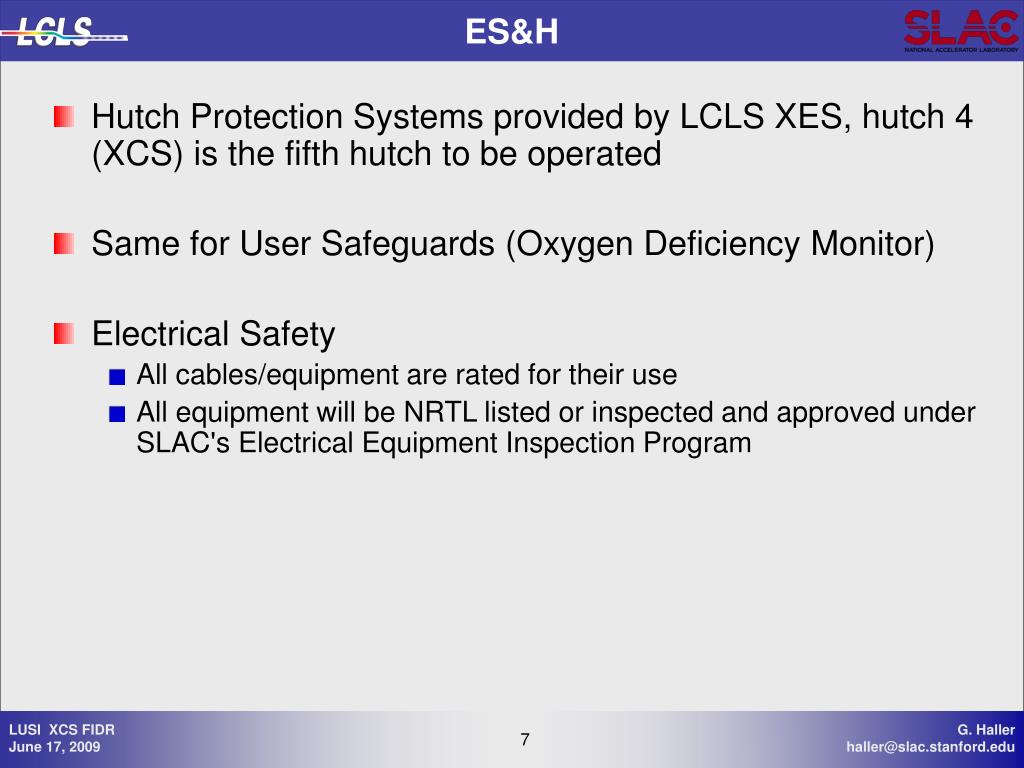 LCLS

ES&H

SLAC
NATIONAL ACCELERATOR LABORATORY

Hutch Protection Systems provided by LCLS XES, hutch 4 (XCS) is the fifth hutch to be operated

Same for User Safeguards (Oxygen Deficiency Monitor)

Electrical Safety

All cables/equipment are rated for their use

All equipment will be NRTL listed or inspected and approved under SLAC's Electrical Equipment Inspection Program

LUSI XCS FIDR
June 17, 2009

7

G. Haller
haller@slac.stanford.edu